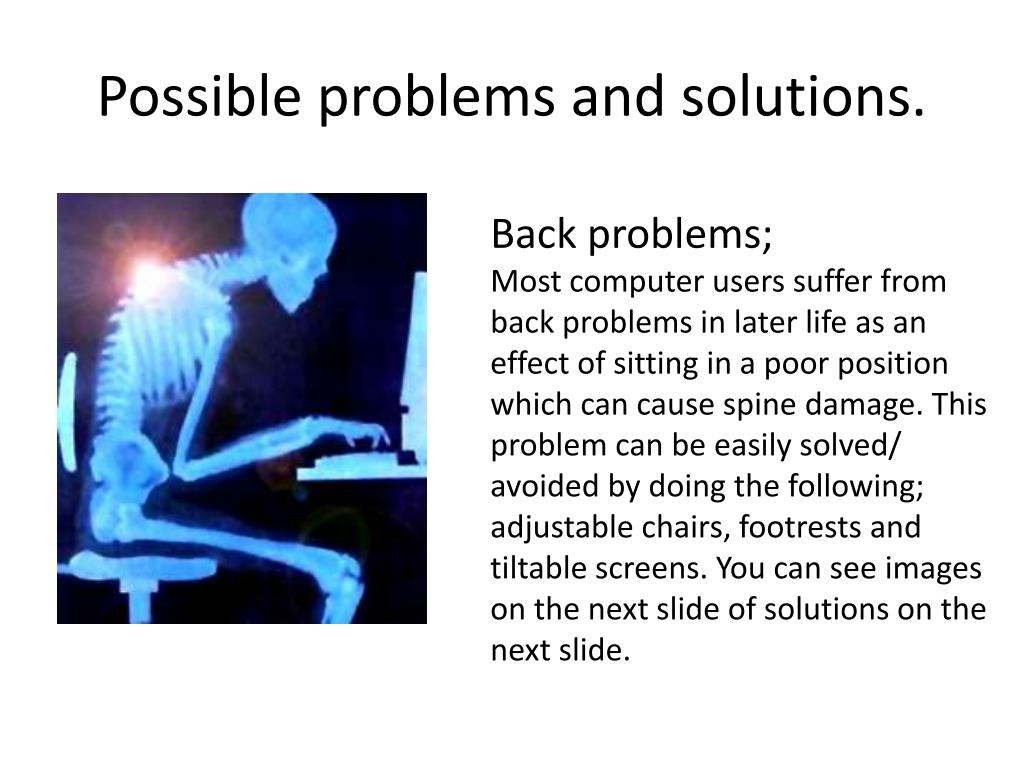 Possible problems and solutions.

Back problems;
Most computer users suffer from back problems in later life as an effect of sitting in a poor position which can cause spine damage. This problem can be easily solved/ avoided by doing the following; adjustable chairs, footrests and tiltable screens. You can see images on the next slide of solutions on the next slide.